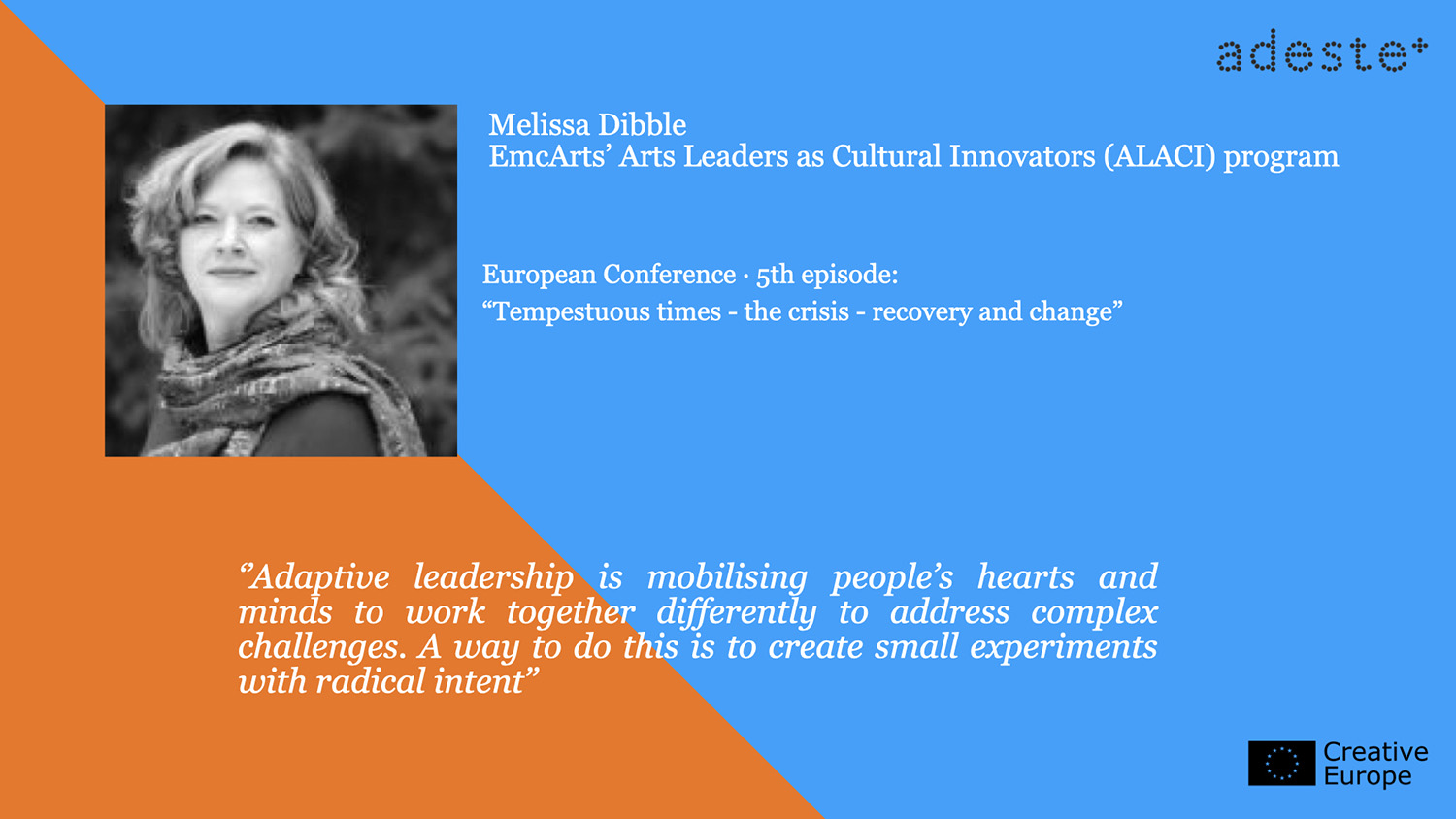 adeste+

Melissa Dibble
EmcArts' Arts Leaders as Cultural Innovators (ALACI) program

European Conference · 5th episode:
"Tempestuous times - the crisis - recovery and change"

"Adaptive leadership is mobilising people's hearts and minds to work together differently to address complex challenges. A way to do this is to create small experiments with radical intent"

Creative Europe